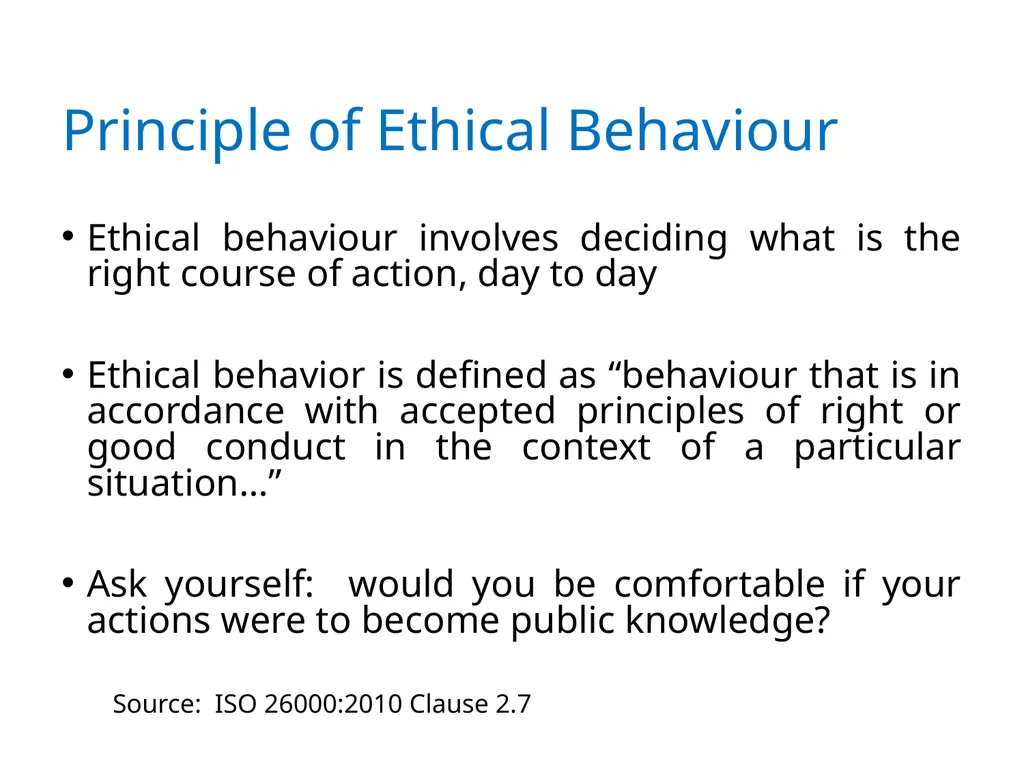 Principle of Ethical Behaviour

• Ethical behaviour involves deciding what is the right course of action, day to day

• Ethical behavior is defined as “behaviour that is in accordance with accepted principles of right or good conduct in the context of a particular situation…”

• Ask yourself: would you be comfortable if your actions were to become public knowledge?

Source: ISO 26000:2010 Clause 2.7